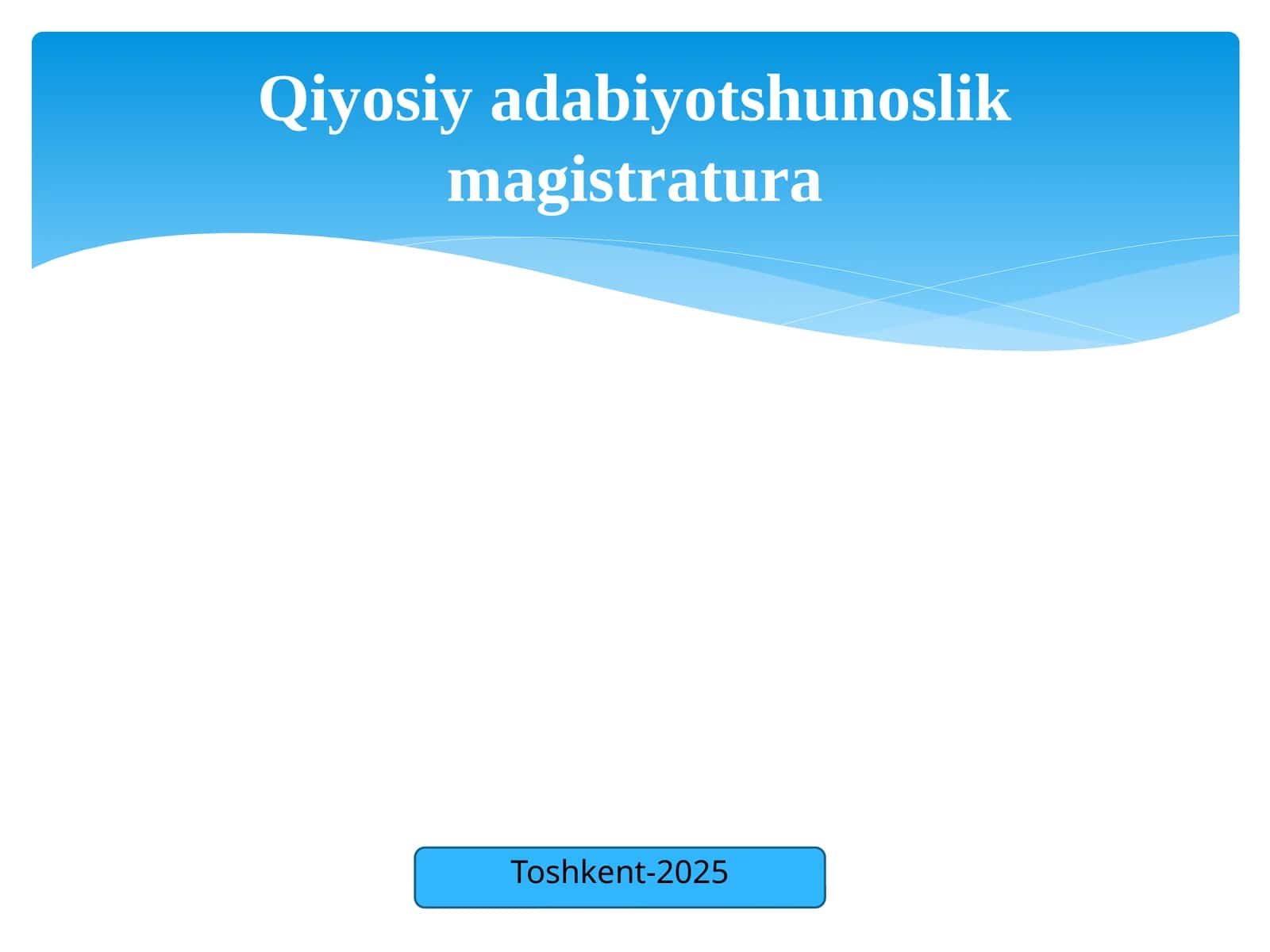 Qiyosiy adabiyotshunoslik magistratura

Toshkent-2025